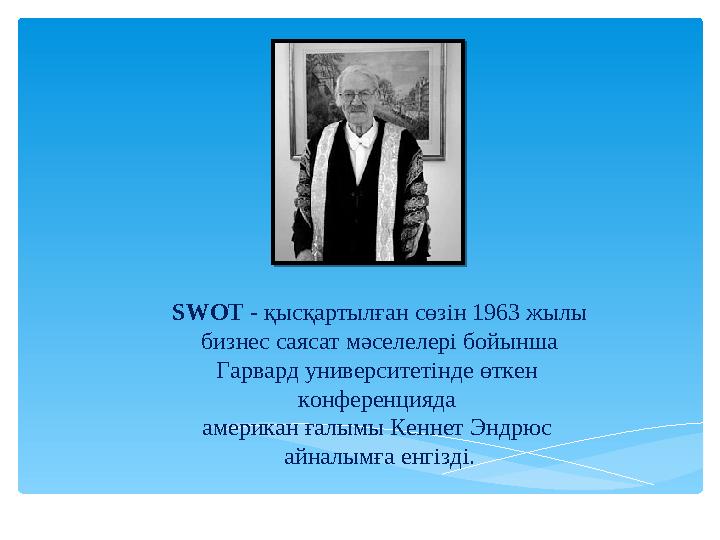 SWOT - қысқартылған сөзін 1963 жылы бизнес саясат мәселелері бойынша Гарвард университетінде өткен конференцияда американ ғалымы Кеннет Эндрюс айналымға енгізді.